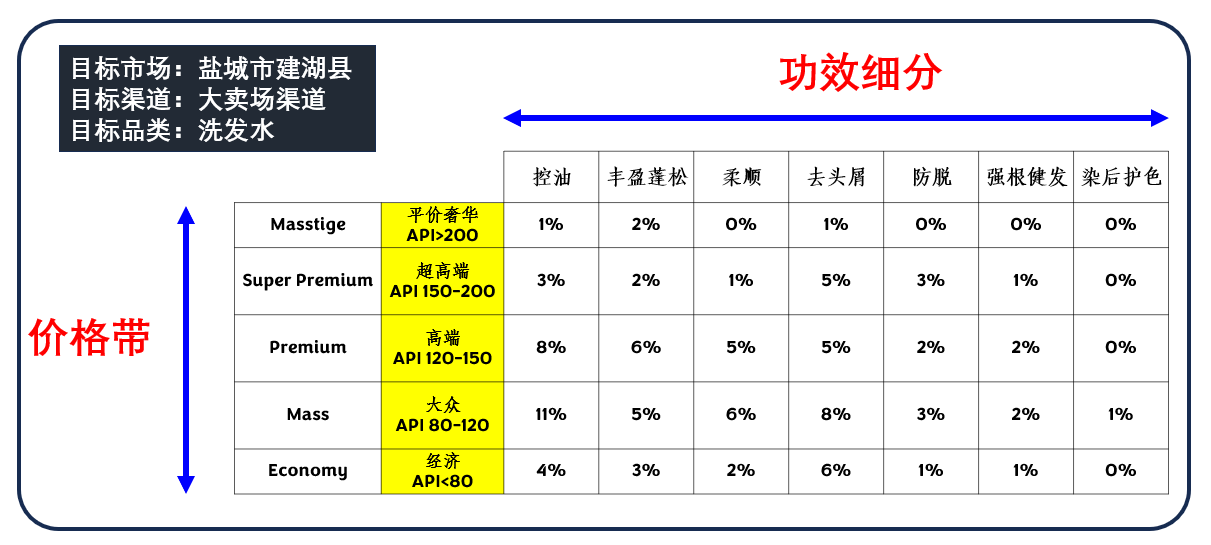 目标市场：盐城市建湖县
目标渠道：大卖场渠道
目标品类：洗发水

功效细分

价格带

| | | 控油 | 丰盈蓬松 | 柔顺 | 去头屑 | 防脱 | 强根健发 | 染后护色 |
|---|---|---|---|---|---|---|---|---|
| Masstige | 平价奢华 API>200 | 1% | 2% | 0% | 1% | 0% | 0% | 0% |
| Super Premium | 超高端 API 150-200 | 3% | 2% | 1% | 5% | 3% | 1% | 0% |
| Premium | 高端 API 120-150 | 8% | 6% | 5% | 5% | 2% | 2% | 0% |
| Mass | 大众 API 80-120 | 11% | 5% | 6% | 8% | 3% | 2% | 1% |
| Economy | 经济 API<80 | 4% | 3% | 2% | 6% | 1% | 1% | 0% |